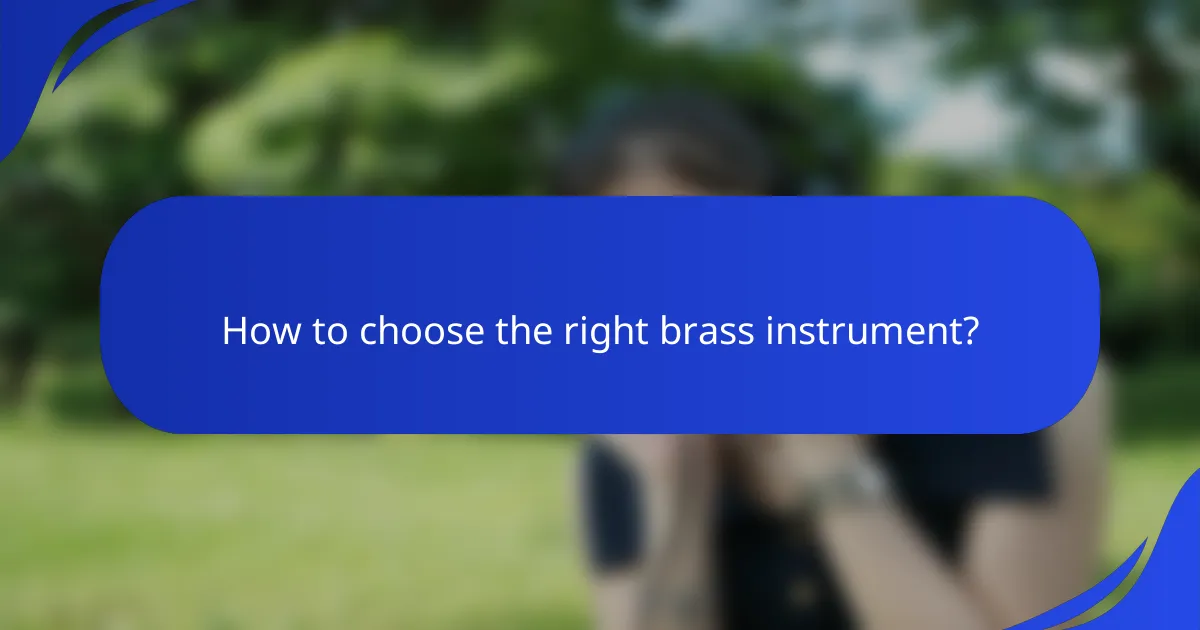 How to choose the right brass instrument?